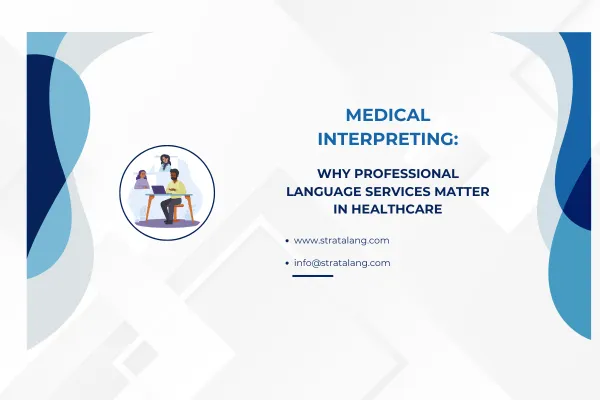 MEDICAL INTERPRETING:

WHY PROFESSIONAL LANGUAGE SERVICES MATTER IN HEALTHCARE

• www.stratalang.com
• info@stratalang.com